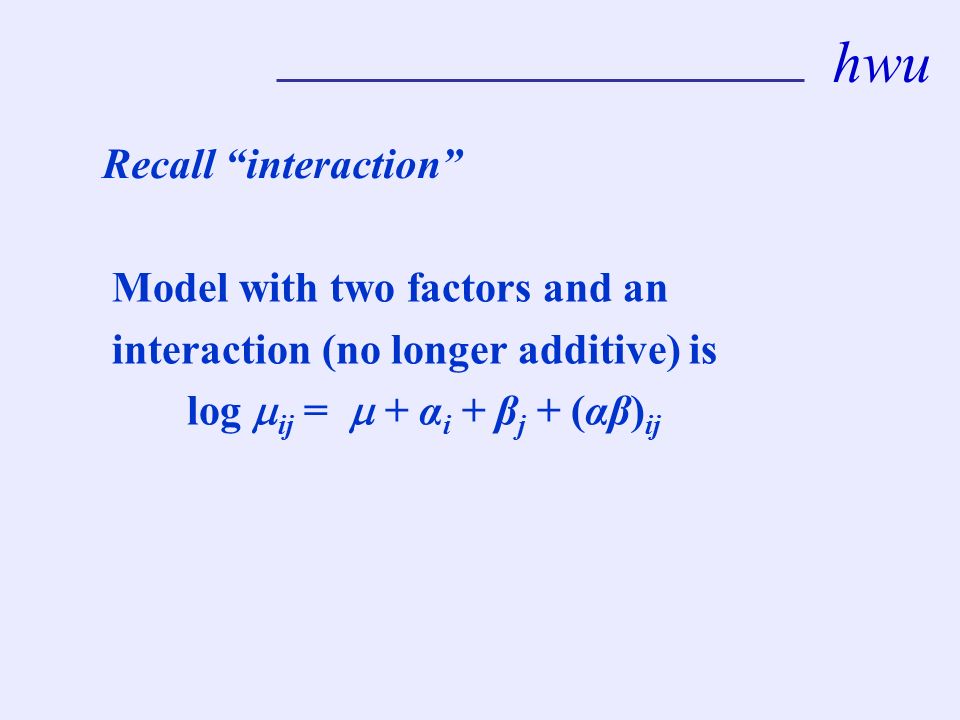 hwu

Recall “interaction”

Model with two factors and an interaction (no longer additive) is

$\log \mu_{ij} = \mu + \alpha_i + \beta_j + (\alpha\beta)_{ij}$